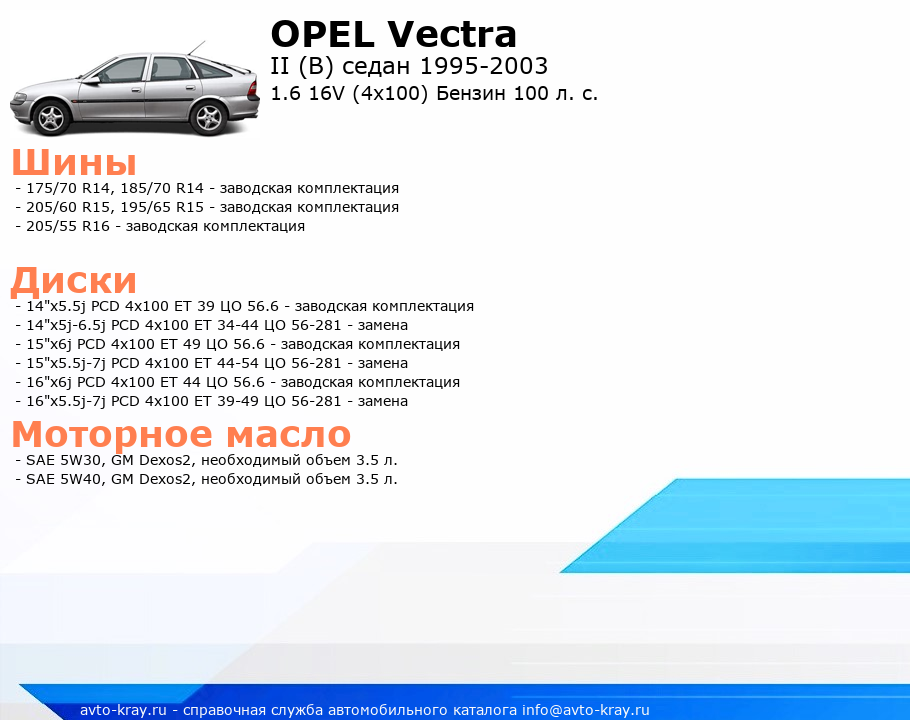 OPEL Vectra
II (B) седан 1995-2003
1.6 16V (4x100) Бензин 100 л. с.

Шины
- 175/70 R14, 185/70 R14 - заводская комплектация
- 205/60 R15, 195/65 R15 - заводская комплектация
- 205/55 R16 - заводская комплектация

Диски
- 14"x5.5j PCD 4x100 ET 39 ЦО 56.6 - заводская комплектация
- 14"x5j-6.5j PCD 4x100 ET 34-44 ЦО 56-281 - замена
- 15"x6j PCD 4x100 ET 49 ЦО 56.6 - заводская комплектация
- 15"x5.5j-7j PCD 4x100 ET 44-54 ЦО 56-281 - замена
- 16"x6j PCD 4x100 ET 44 ЦО 56.6 - заводская комплектация
- 16"x5.5j-7j PCD 4x100 ET 39-49 ЦО 56-281 - замена

Моторное масло
- SAE 5W30, GM Dexos2, необходимый объем 3.5 л.
- SAE 5W40, GM Dexos2, необходимый объем 3.5 л.

avto-kray.ru - справочная служба автомобильного каталога info@avto-kray.ru